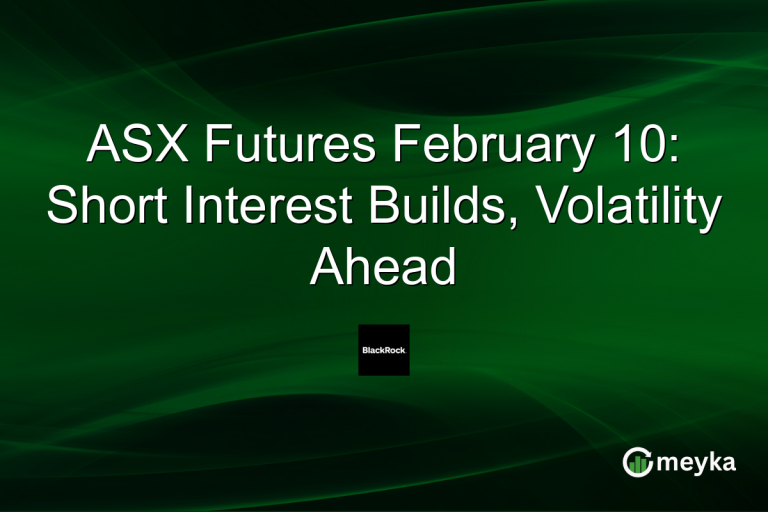 ASX Futures February 10: Short Interest Builds, Volatility Ahead

BlackRock.

meyka